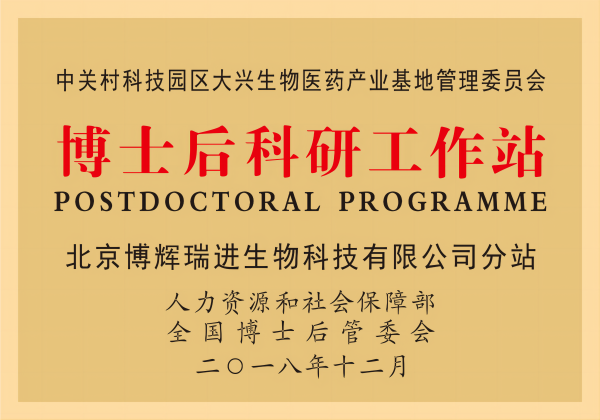 中关村科技园区大兴生物医药产业基地管理委员会

博士后科研工作站

POSTDOCTORAL PROGRAMME

北京博辉瑞进生物科技有限公司分站

人力资源和社会保障部
全国博士后管委会
二〇一八年十二月